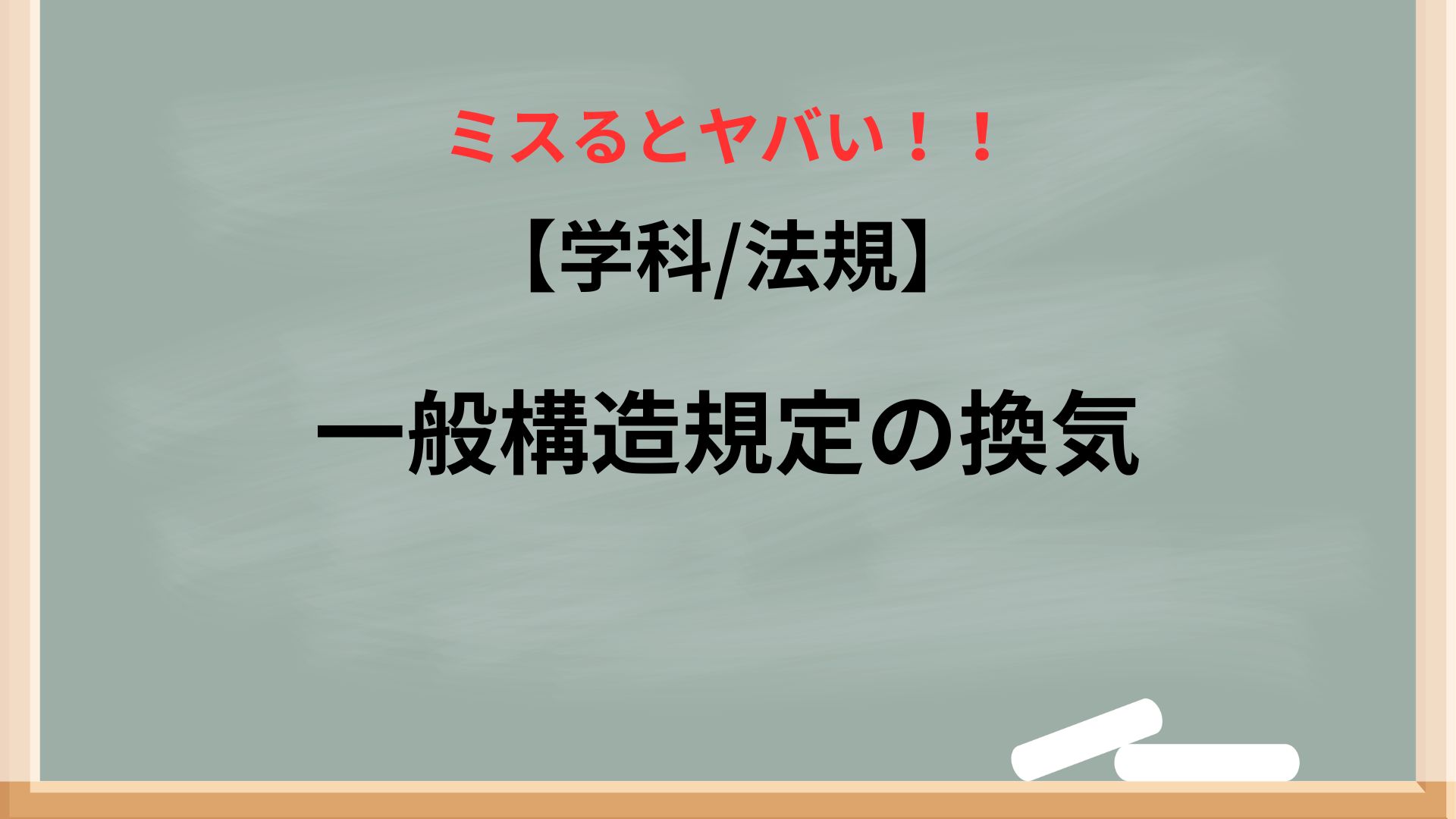 ミスるとヤバい！！

【学科/法規】

一般構造規定の換気